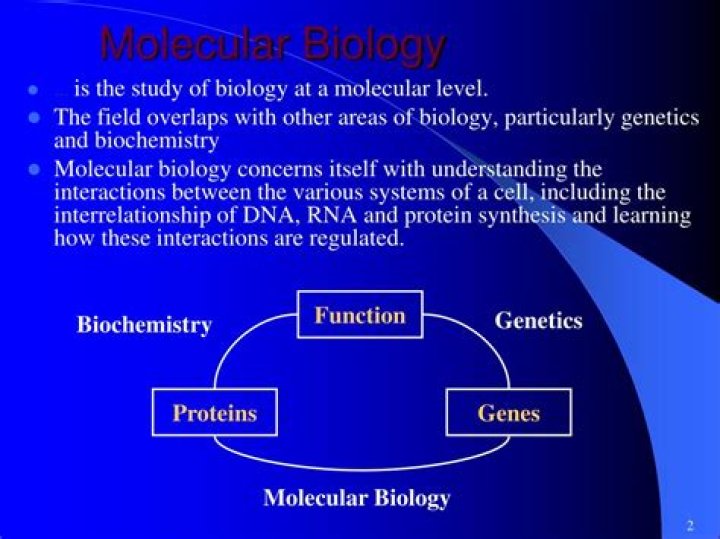 Molecular Biology

- …is the study of biology at a molecular level.
- The field overlaps with other areas of biology, particularly genetics and biochemistry
- Molecular biology concerns itself with understanding the interactions between the various systems of a cell, including the interrelationship of DNA, RNA and protein synthesis and learning how these interactions are regulated.

Biochemistry

Function

Genetics

Proteins

Genes

Molecular Biology

2